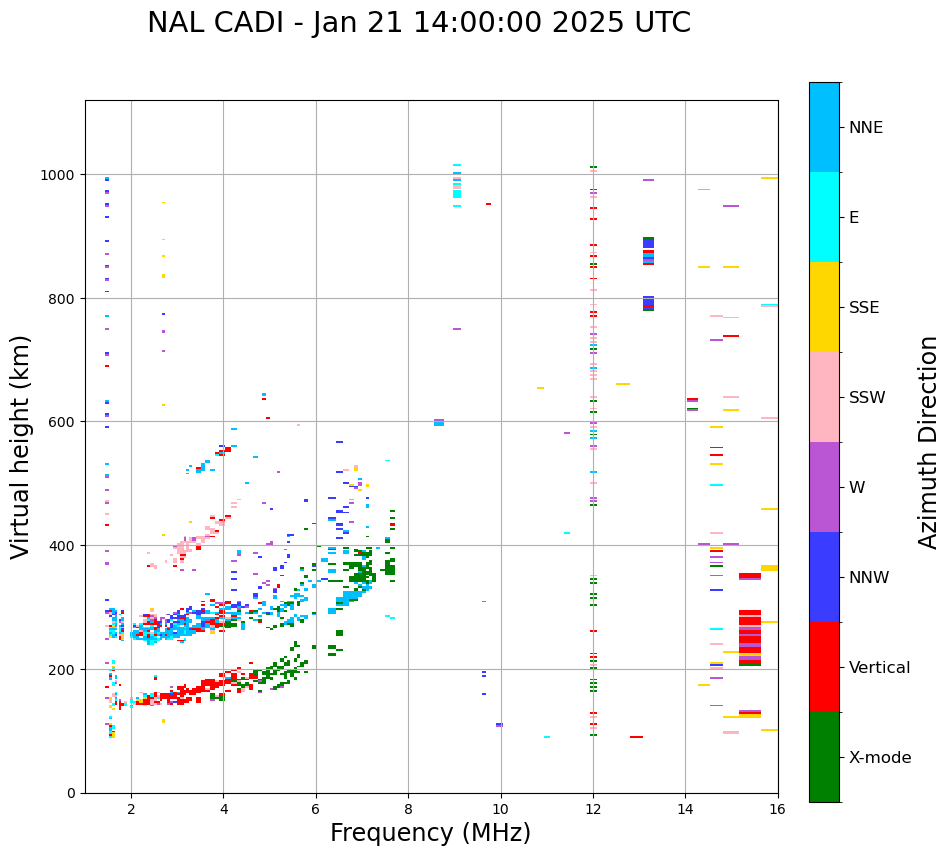 NAL CADI - Jan 21 14:00:00 2025 UTC

Virtual height (km)

1000
800
600
400
200
0

2
4
6
8
10
12
14
16

Frequency (MHz)

NNE
E
SSE
SSW
W
NNW
Vertical
X-mode

Azimuth Direction